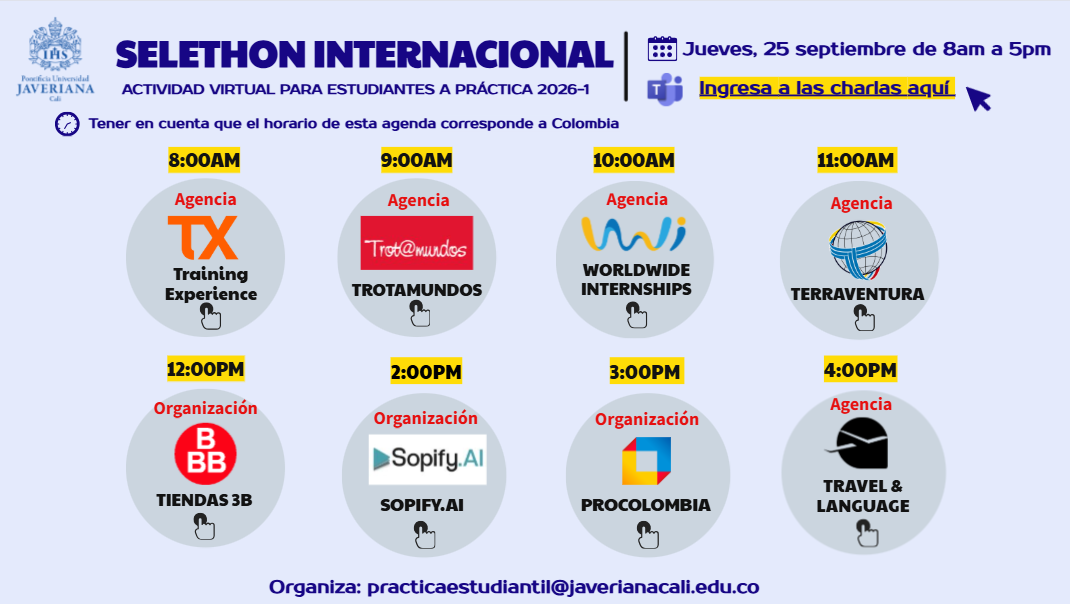 IHS
Pontificia Universidad
JAVERIANA
Cali

SELETHON INTERNACIONAL
ACTIVIDAD VIRTUAL PARA ESTUDIANTES A PRÁCTICA 2026-1

Jueves, 25 septiembre de 8am a 5pm

Ingresa a las charlas aquí

Tener en cuenta que el horario de esta agenda corresponde a Colombia

8:00AM
Agencia
TX
Training Experience

9:00AM
Agencia
Trot@mundos
TROTAMUNDOS

10:00AM
Agencia
WORLDWIDE INTERNSHIPS

11:00AM
Agencia
TERRAVENTURA

12:00PM
Organización
B BB
TIENDAS 3B

2:00PM
Organización
Sopify.AI
SOPIFY.AI

3:00PM
Organización
PROCOLOMBIA

4:00PM
Agencia
TRAVEL & LANGUAGE

Organiza: practicaestudiantil@javerianacali.edu.co